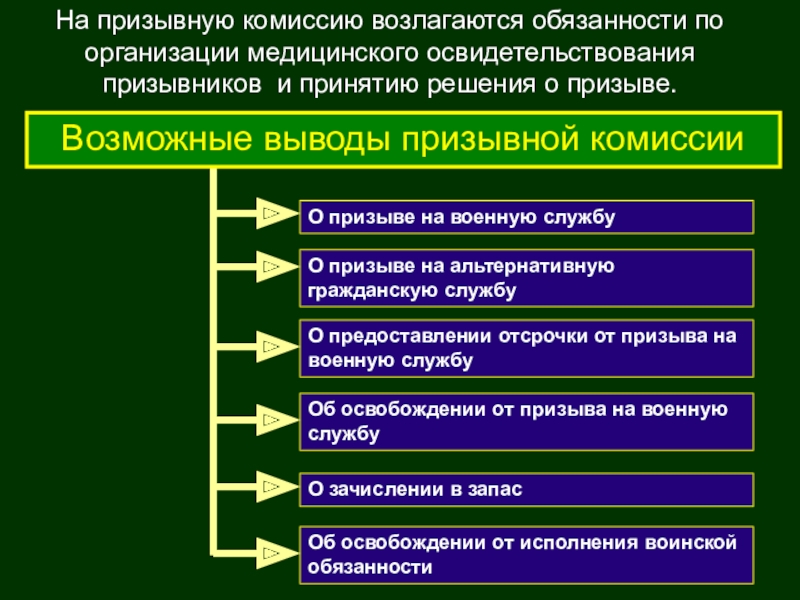 На призывную комиссию возлагаются обязанности по организации медицинского освидетельствования призывников и принятию решения о призыве.

Возможные выводы призывной комиссии

О призыве на военную службу

О призыве на альтернативную гражданскую службу

О предоставлении отсрочки от призыва на военную службу

Об освобождении от призыва на военную службу

О зачислении в запас

Об освобождении от исполнения воинской обязанности